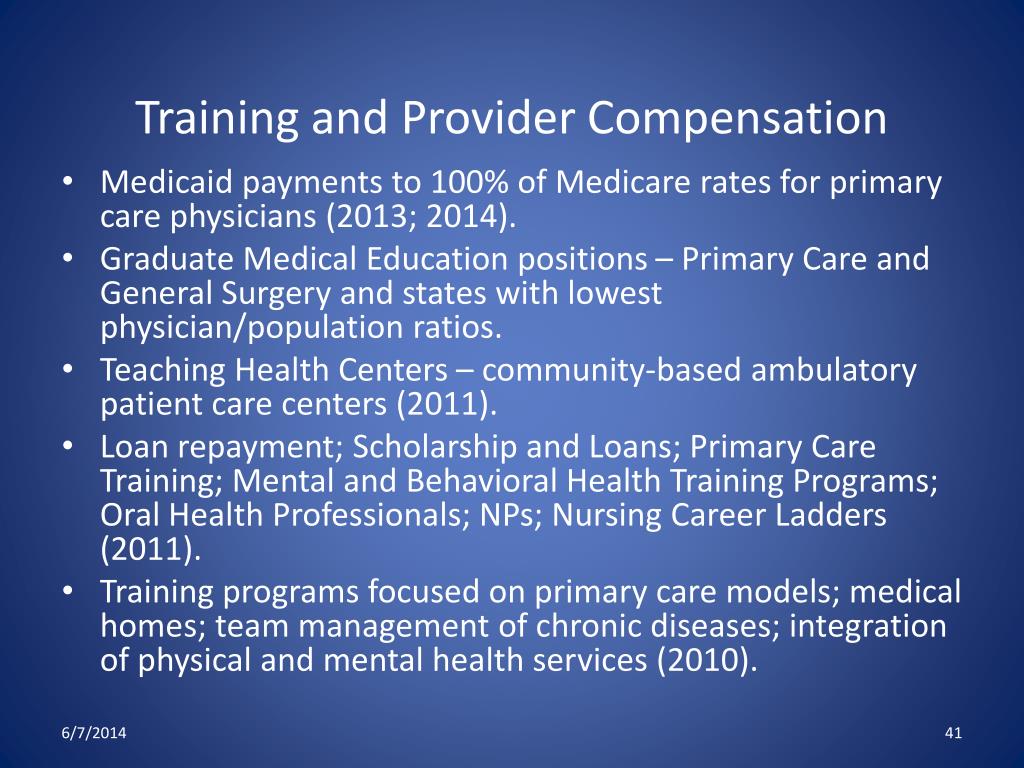 Training and Provider Compensation

• Medicaid payments to 100% of Medicare rates for primary care physicians (2013; 2014).
• Graduate Medical Education positions – Primary Care and General Surgery and states with lowest physician/population ratios.
• Teaching Health Centers – community-based ambulatory patient care centers (2011).
• Loan repayment; Scholarship and Loans; Primary Care Training; Mental and Behavioral Health Training Programs; Oral Health Professionals; NPs; Nursing Career Ladders (2011).
• Training programs focused on primary care models; medical homes; team management of chronic diseases; integration of physical and mental health services (2010).

6/7/2014

41